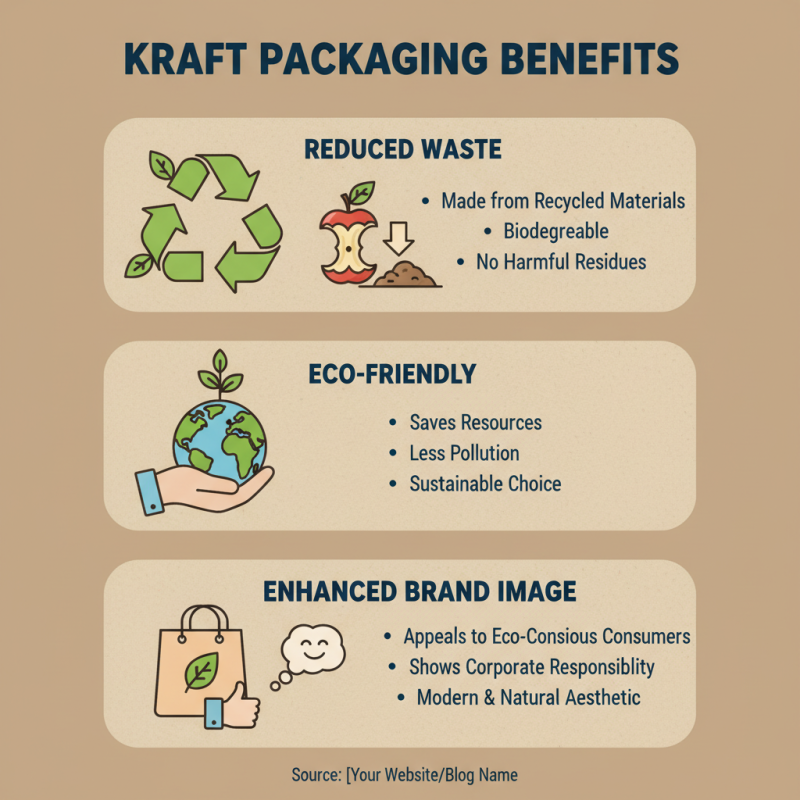 KRAFT PACKAGING BENEFITS

REDUCED WASTE

• Made from Recycled Materials
• Biodegreable
• No Harmful Residues

ECO-FRIENDLY

• Saves Resources
• Less Pollution
• Sustainable Choice

ENHANCED BRAND IMAGE

• Appeals to Eco-Consious Consumers
• Shows Corporate Responsiblity
• Modern & Natural Aesthetic

Source: [Your Website/Blog Name